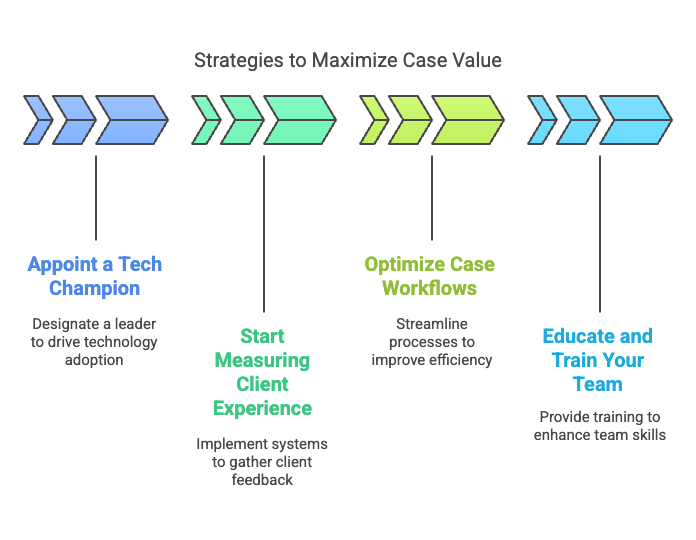 Strategies to Maximize Case Value

Appoint a Tech Champion

Designate a leader to drive technology adoption

Start Measuring Client Experience

Implement systems to gather client feedback

Optimize Case Workflows

Streamline processes to improve efficiency

Educate and Train Your Team

Provide training to enhance team skills